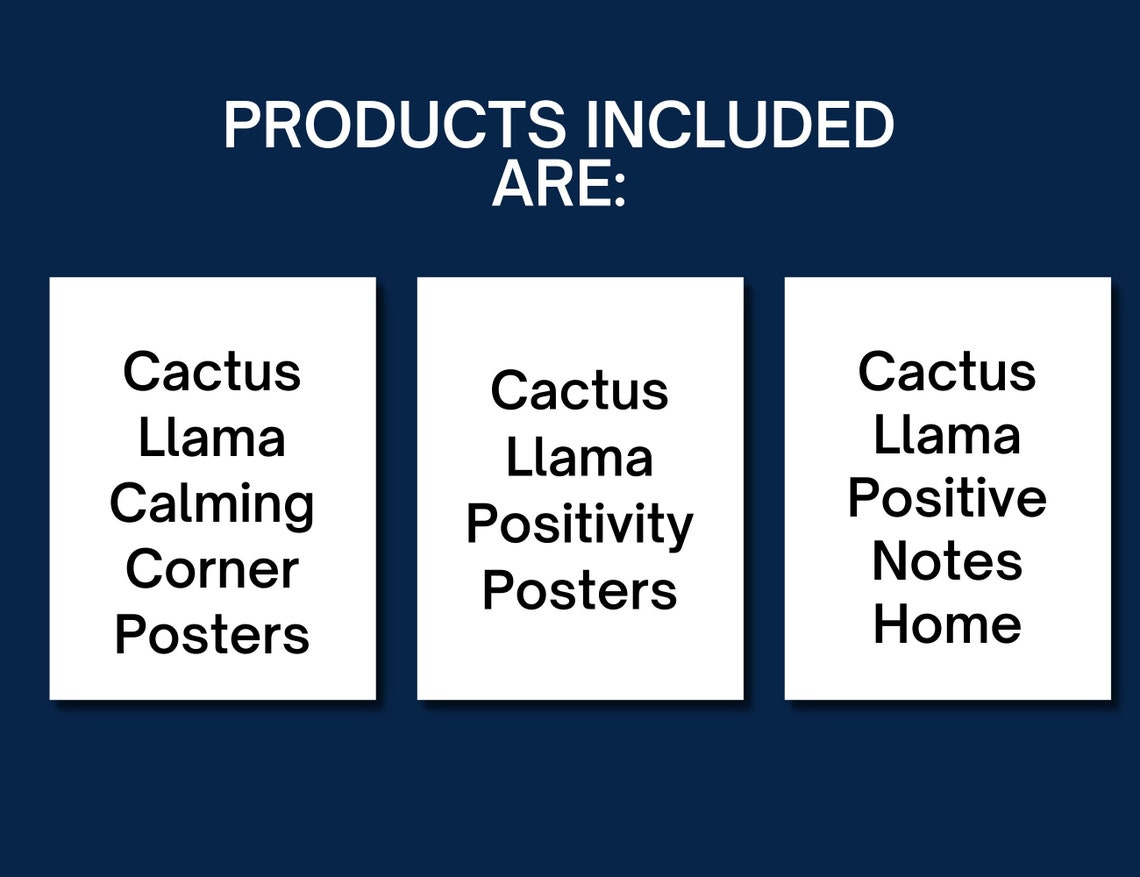 PRODUCTS INCLUDED ARE:

Cactus Llama Calming Corner Posters

Cactus Llama Positivity Posters

Cactus Llama Positive Notes Home